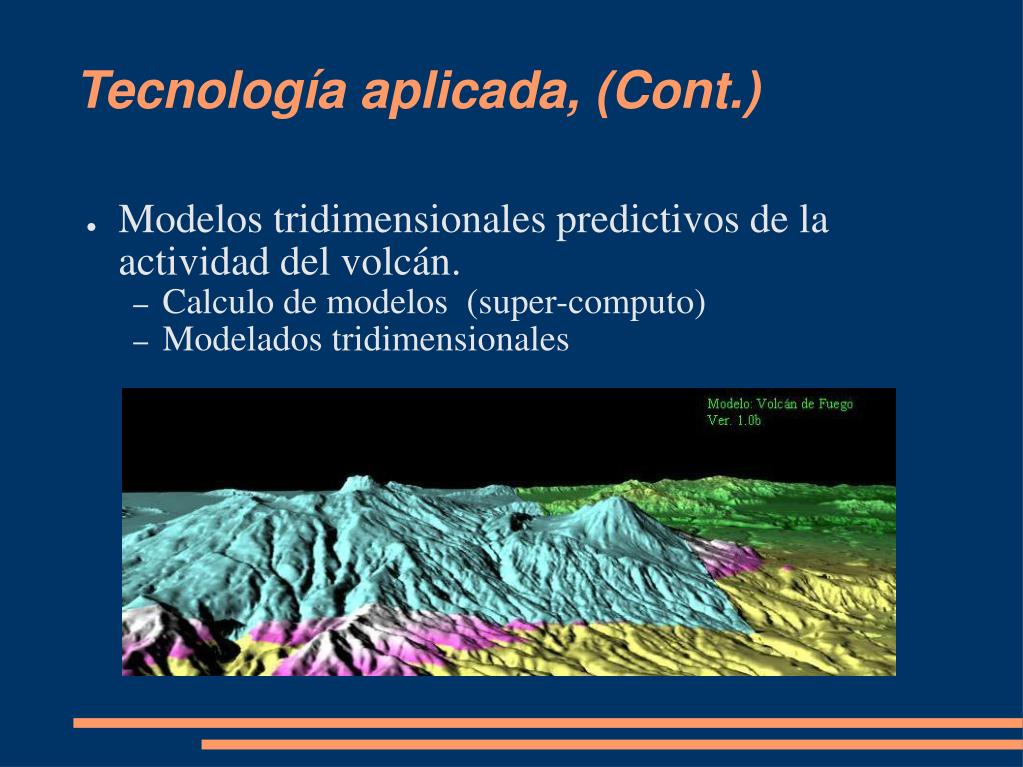 Tecnología aplicada, (Cont.)

● Modelos tridimensionales predictivos de la actividad del volcán.
– Calculo de modelos (super-computo)
– Modelados tridimensionales

Modelo: Volcán de Fuego
Ver. 1.0b